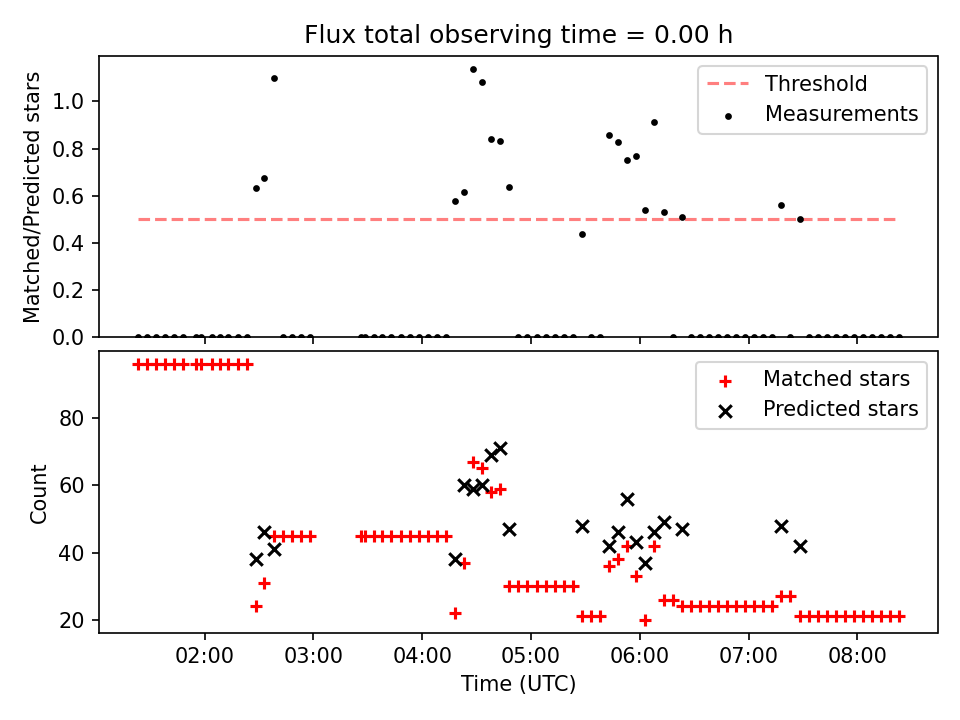 Flux total observing time = 0.00 h

Matched/Predicted stars

1.0
0.8
0.6
0.4
0.2
0.0

Threshold
Measurements

Count

80
60
40
20

Matched stars
Predicted stars

02:00
03:00
04:00
05:00
06:00
07:00
08:00

Time (UTC)